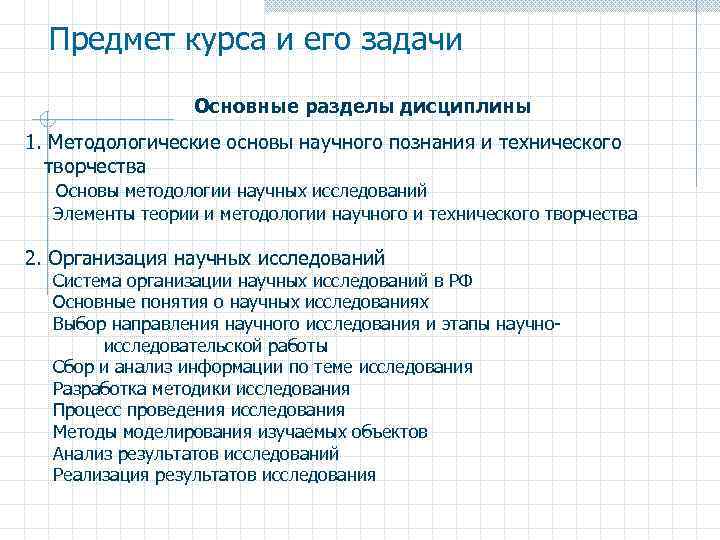 Предмет курса и его задачи

Основные разделы дисциплины

1. Методологические основы научного познания и технического творчества
Основы методологии научных исследований
Элементы теории и методологии научного и технического творчества

2. Организация научных исследований
Система организации научных исследований в РФ
Основные понятия о научных исследованиях
Выбор направления научного исследования и этапы научно-исследовательской работы
Сбор и анализ информации по теме исследования
Разработка методики исследования
Процесс проведения исследования
Методы моделирования изучаемых объектов
Анализ результатов исследований
Реализация результатов исследования